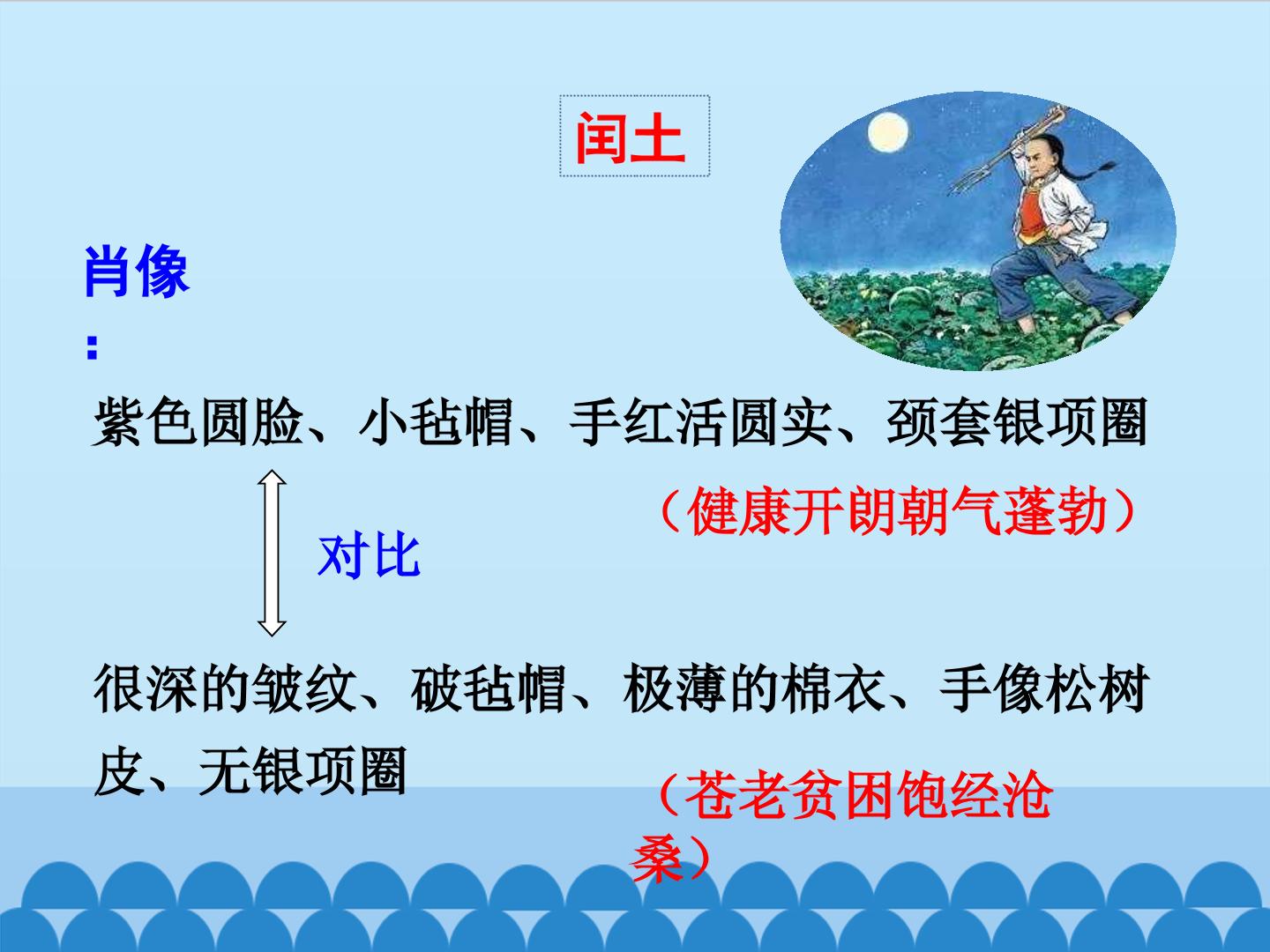 闰土

肖像:

紫色圆脸、小毡帽、手红活圆实、颈套银项圈

（健康开朗朝气蓬勃）

对比

很深的皱纹、破毡帽、极薄的棉衣、手像松树皮、无银项圈

（苍老贫困饱经沧桑）